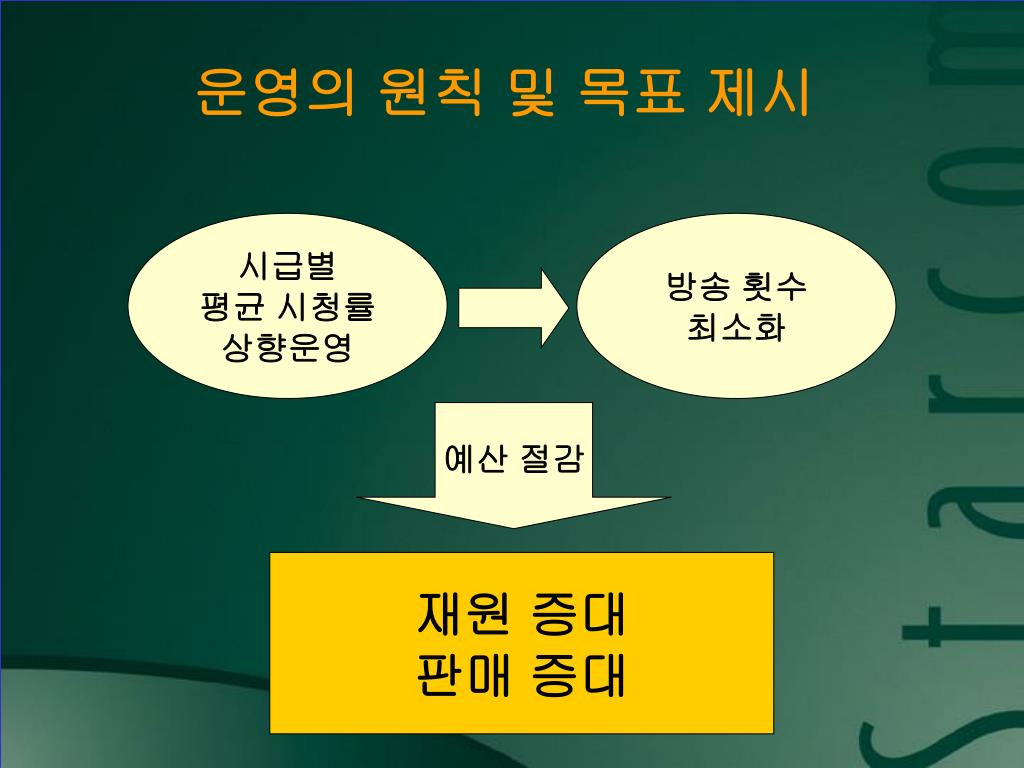 운영의 원칙 및 목표 제시

시급별
평균 시청률
상향운영

방송 횟수
최소화

예산 절감

재원 증대
판매 증대

Starcom